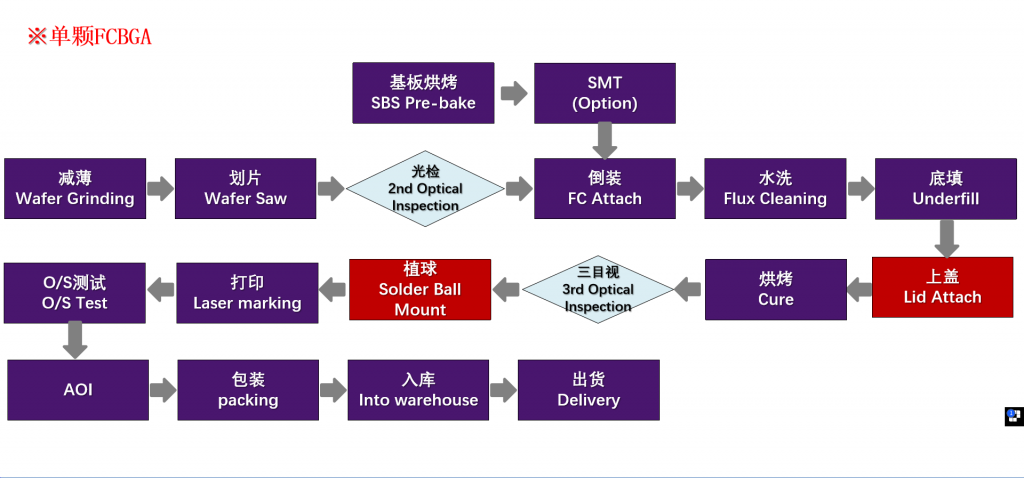 ※单颗FCBGA

基板烘烤
SBS Pre-bake

SMT
(Option)

减薄
Wafer Grinding

划片
Wafer Saw

光检
2nd Optical Inspection

倒装
FC Attach

水洗
Flux Cleaning

底填
Underfill

上盖
Lid Attach

烘烤
Cure

三目视
3rd Optical Inspection

植球
Solder Ball Mount

打印
Laser marking

O/S测试
O/S Test

AOI

包装
packing

入库
Into warehouse

出货
Delivery